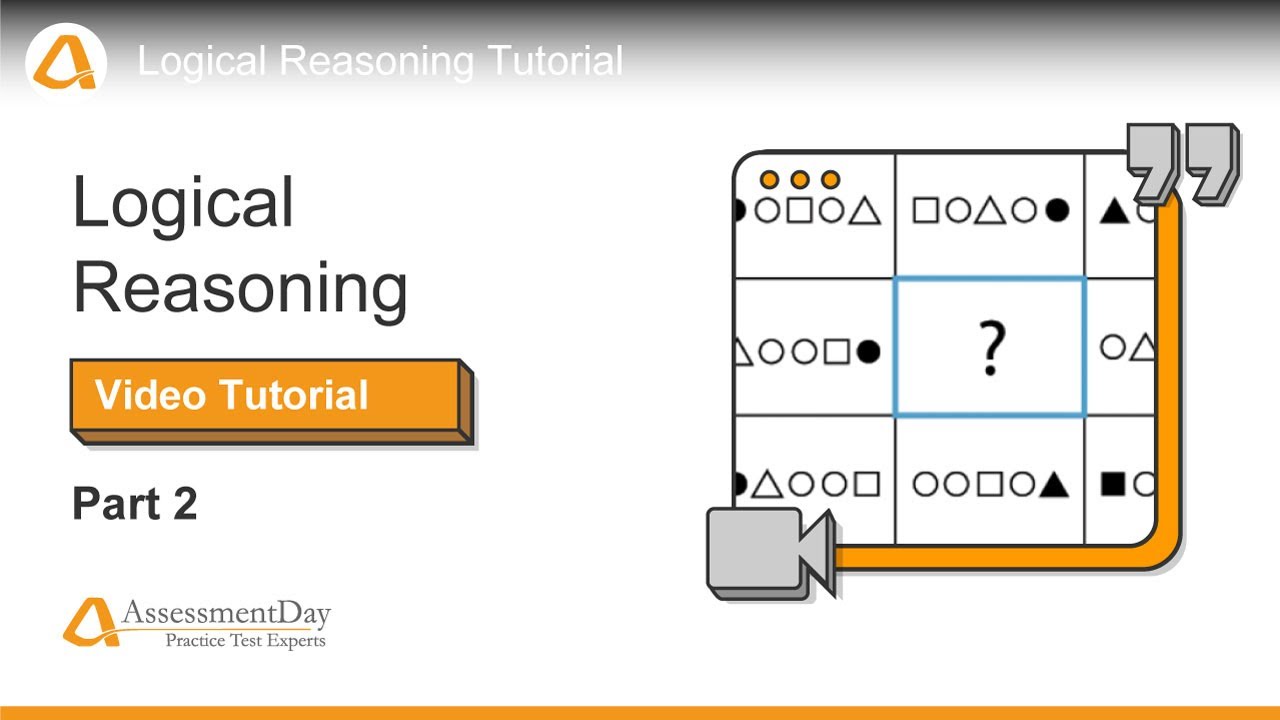 Logical Reasoning Tutorial

Logical Reasoning

Video Tutorial

Part 2

AssessmentDay
Practice Test Experts

?